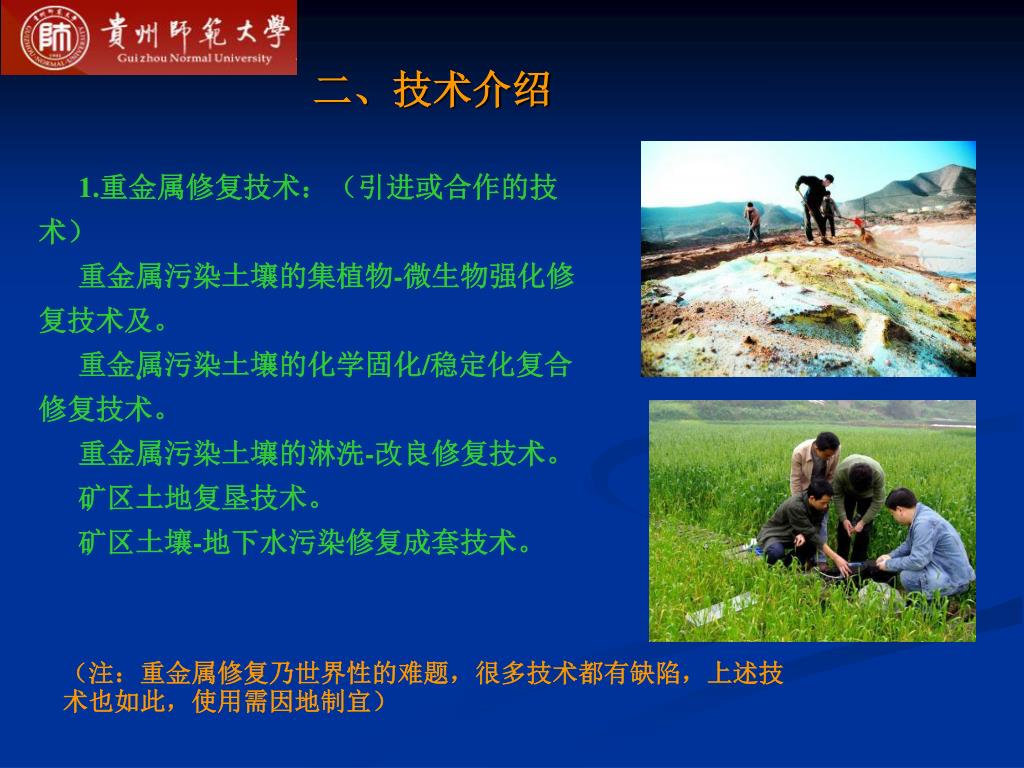 貴州師範大學
Guizhou Normal University

二、技术介绍

1.重金属修复技术：（引进或合作的技术）

重金属污染土壤的集植物-微生物强化修复技术及。

重金属污染土壤的化学固化/稳定化复合修复技术。

重金属污染土壤的淋洗-改良修复技术。

矿区土地复垦技术。

矿区土壤-地下水污染修复成套技术。

（注：重金属修复乃世界性的难题，很多技术都有缺陷，上述技术也如此，使用需因地制宜）